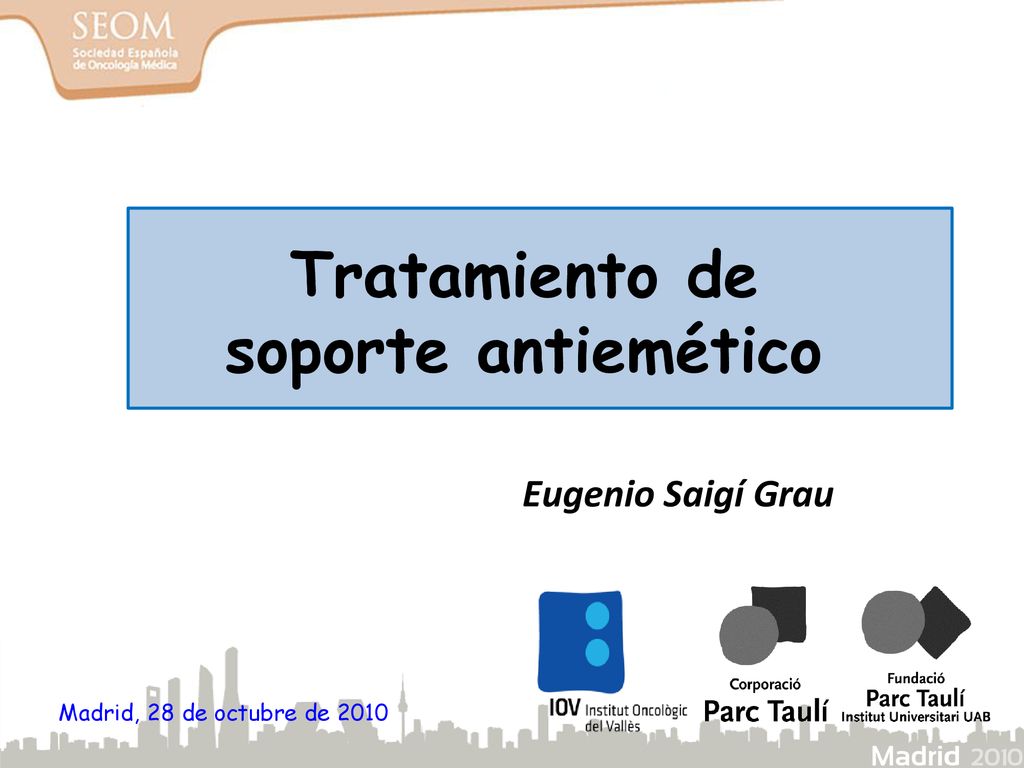 SEOM
Sociedad Española de Oncología Médica

Tratamiento de soporte antiemético

Eugenio Saigí Grau

Madrid, 28 de octubre de 2010

IOV Institut Oncològic del Vallès

Corporació Parc Taulí

Fundació Parc Taulí Institut Universitari UAB

Madrid 2010